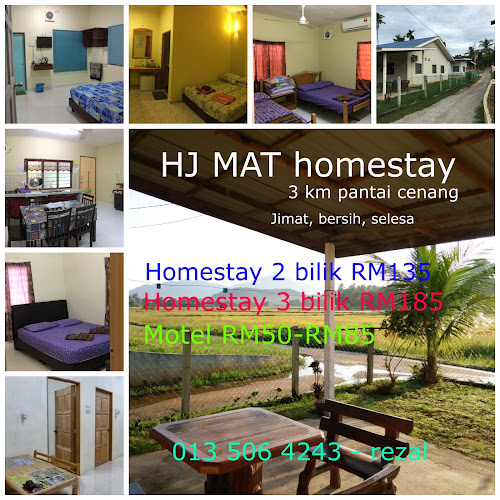 HJ MAT homestay
3 km pantai cenang
Jimat, bersih, selesa

Homestay 2 bilik RM135
Homestay 3 bilik RM185
Motel RM50-RM85

013 506 4243 - rezal